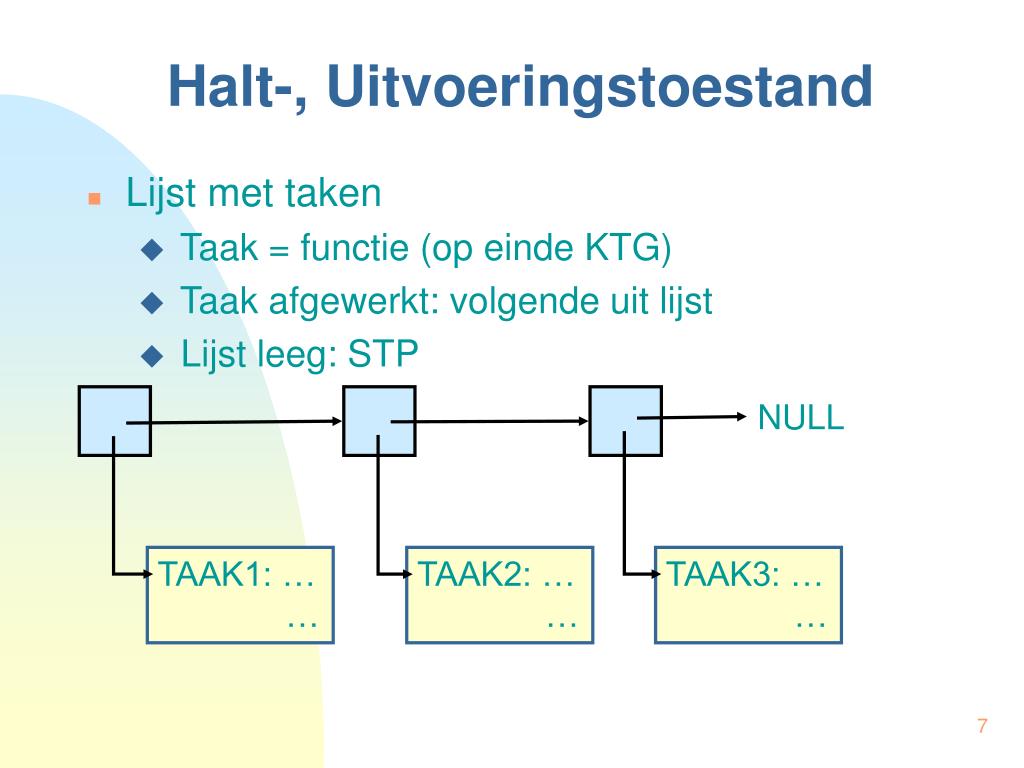 Halt-, Uitvoeringstoestand

Lijst met taken

Taak = functie (op einde KTG)

Taak afgewerkt: volgende uit lijst

Lijst leeg: STP

NULL

TAAK1: …
…

TAAK2: …
…

TAAK3: …
…

7